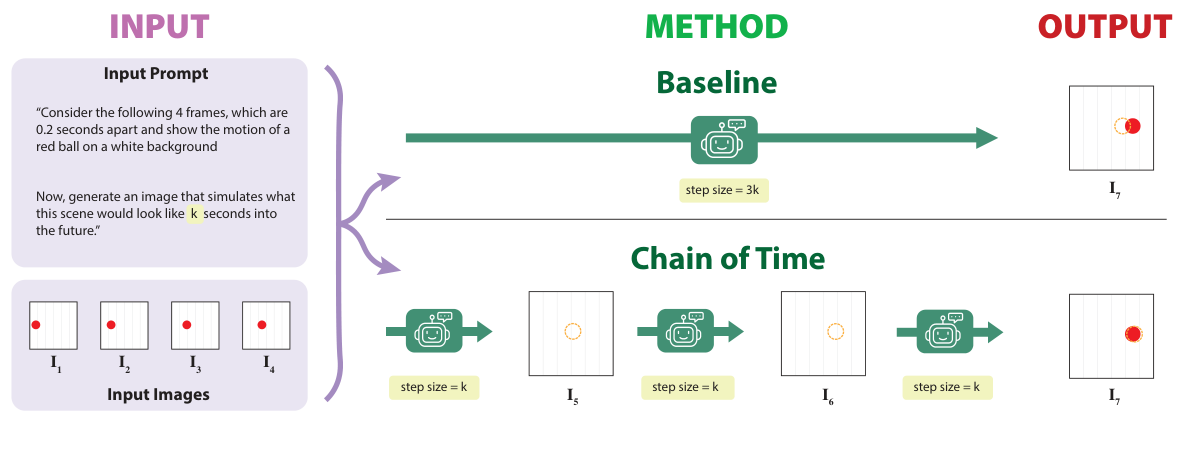 INPUT

Input Prompt

"Consider the following 4 frames, which are 0.2 seconds apart and show the motion of a red ball on a white background

Now, generate an image that simulates what this scene would look like k seconds into the future."

$I_1$ $I_2$ $I_3$ $I_4$

Input Images

METHOD

Baseline

step size = 3k

Chain of Time

step size = k

$I_5$

step size = k

$I_6$

step size = k

OUTPUT

$I_7$

$I_7$